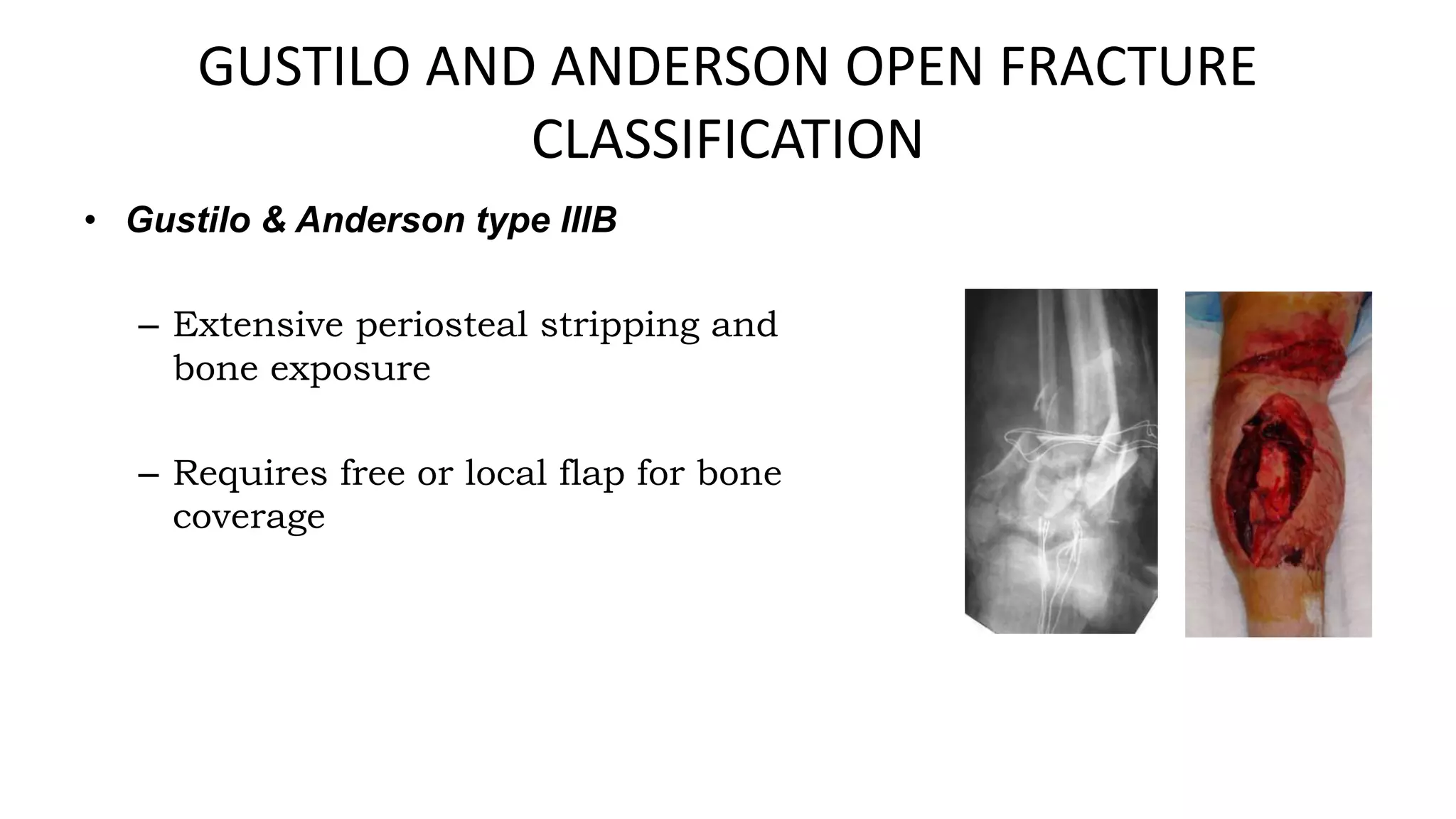 GUSTILO AND ANDERSON OPEN FRACTURE CLASSIFICATION

• Gustilo & Anderson type IIIB

– Extensive periosteal stripping and bone exposure

– Requires free or local flap for bone coverage